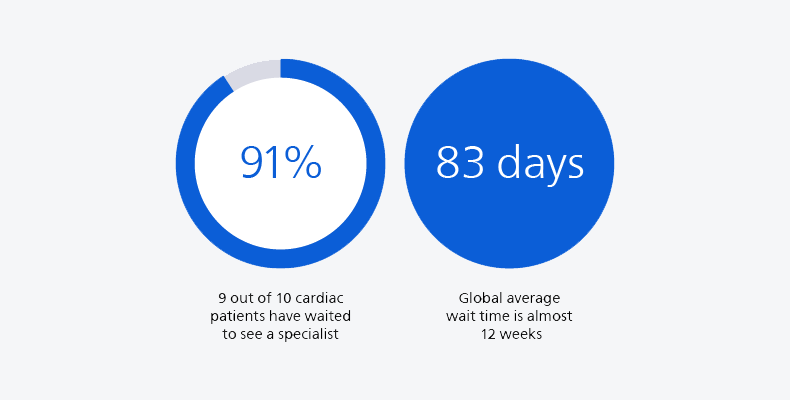 91%

9 out of 10 cardiac patients have waited to see a specialist

83 days

Global average wait time is almost 12 weeks